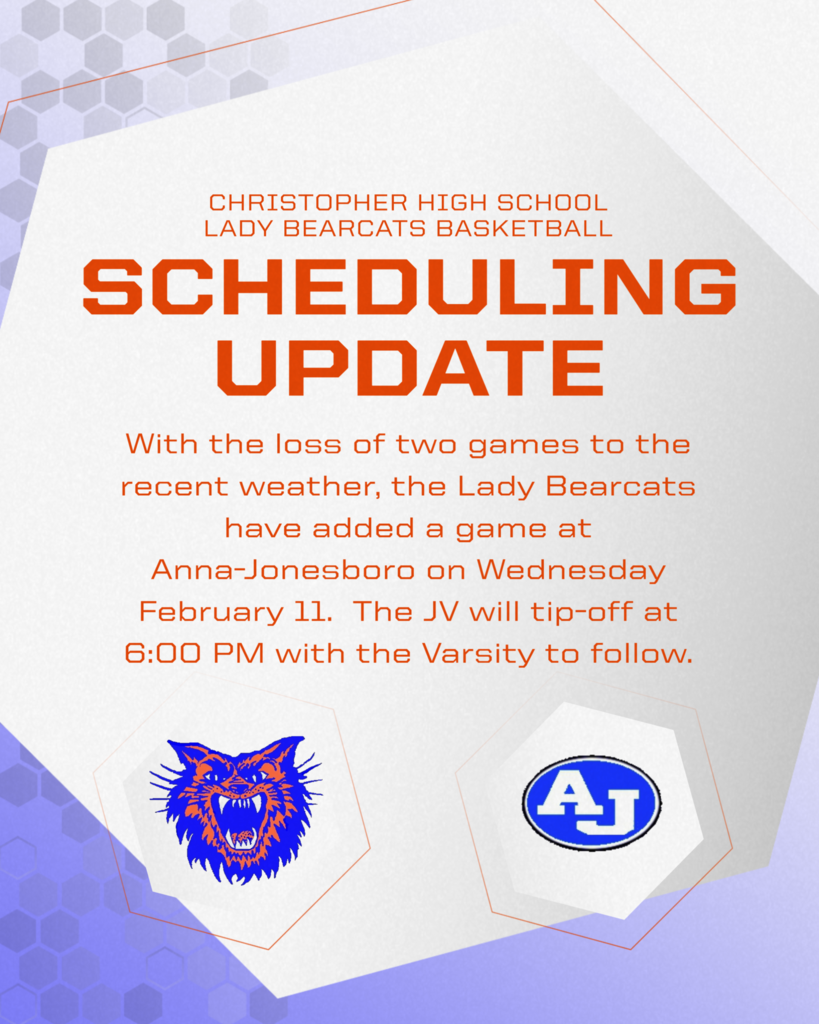 CHRISTOPHER HIGH SCHOOL
LADY BEARCATS BASKETBALL

SCHEDULING UPDATE

With the loss of two games to the recent weather, the Lady Bearcats have added a game at Anna-Jonesboro on Wednesday February 11. The JV will tip-off at 6:00 PM with the Varsity to follow.

AJ